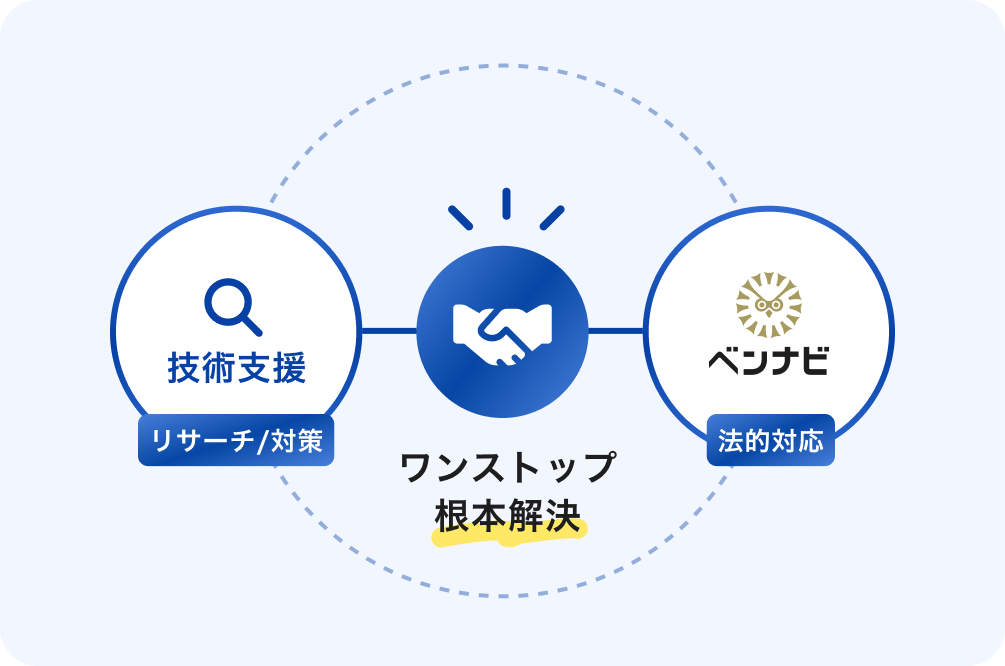 技術支援

リサーチ/対策

ワンストップ
根本解決

ベンナビ

法的対応